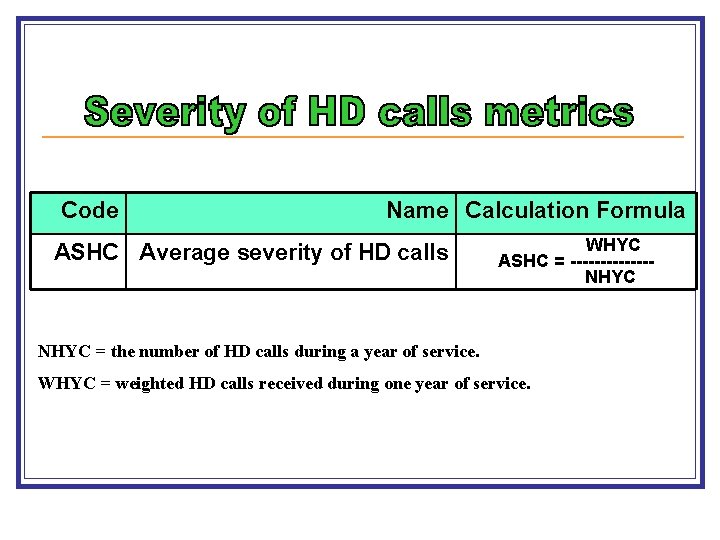 Severity of HD calls metrics

| Code | Name | Calculation Formula |
|---|---|---|
| ASHC | Average severity of HD calls | $ASHC = \frac{WHYC}{NHYC}$ |

NHYC = the number of HD calls during a year of service.

WHYC = weighted HD calls received during one year of service.